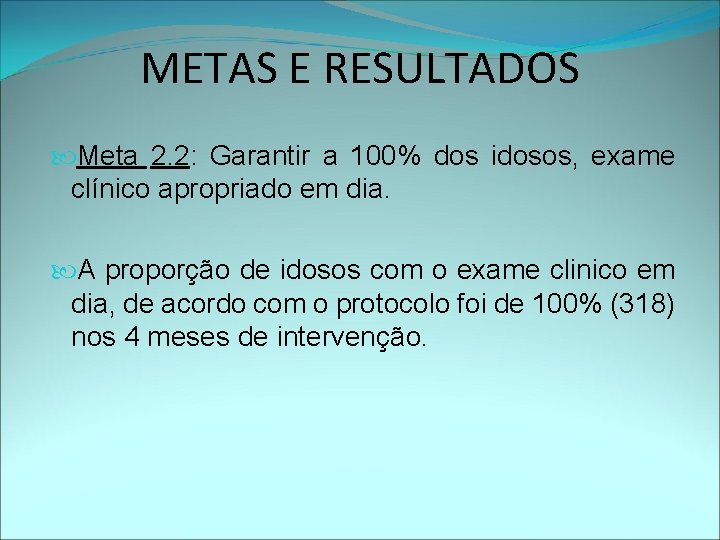 METAS E RESULTADOS

Meta 2.2: Garantir a 100% dos idosos, exame clínico apropriado em dia.

A proporção de idosos com o exame clinico em dia, de acordo com o protocolo foi de 100% (318) nos 4 meses de intervenção.